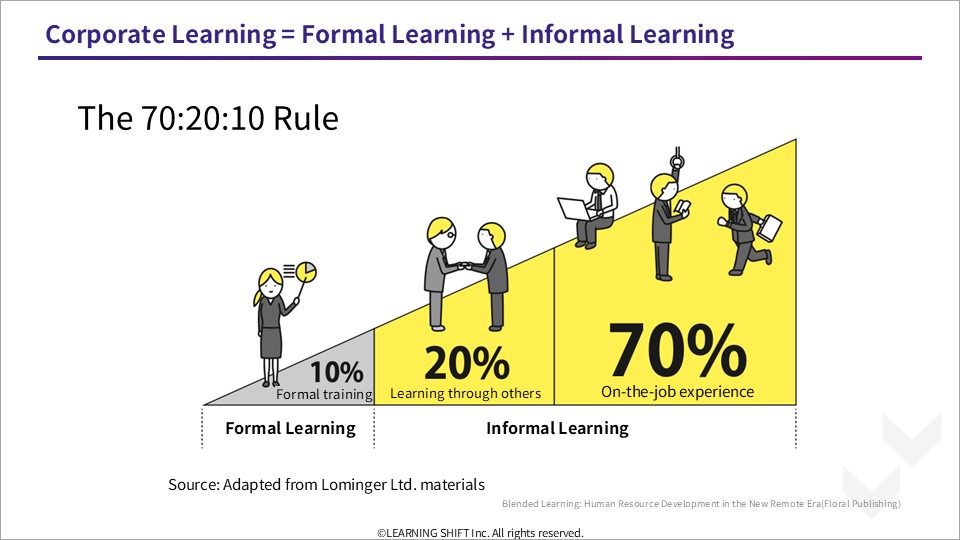 Corporate Learning = Formal Learning + Informal Learning

The 70:20:10 Rule

10%
Formal training

20%
Learning through others

70%
On-the-job experience

Formal Learning

Informal Learning

Source: Adapted from Lominger Ltd. materials

Blended Learning: Human Resource Development in the New Remote Era(Floral Publishing)

©LEARNING SHIFT Inc. All rights reserved.